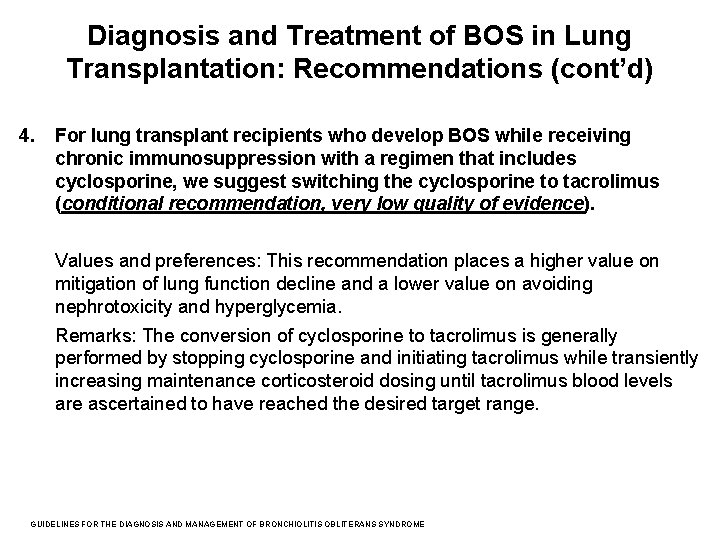 Diagnosis and Treatment of BOS in Lung Transplantation: Recommendations (cont'd)

4. For lung transplant recipients who develop BOS while receiving chronic immunosuppression with a regimen that includes cyclosporine, we suggest switching the cyclosporine to tacrolimus (conditional recommendation, very low quality of evidence).

Values and preferences: This recommendation places a higher value on mitigation of lung function decline and a lower value on avoiding nephrotoxicity and hyperglycemia.

Remarks: The conversion of cyclosporine to tacrolimus is generally performed by stopping cyclosporine and initiating tacrolimus while transiently increasing maintenance corticosteroid dosing until tacrolimus blood levels are ascertained to have reached the desired target range.

GUIDELINES FOR THE DIAGNOSIS AND MANAGEMENT OF BRONCHIOLITIS OBLITERANS SYNDROME